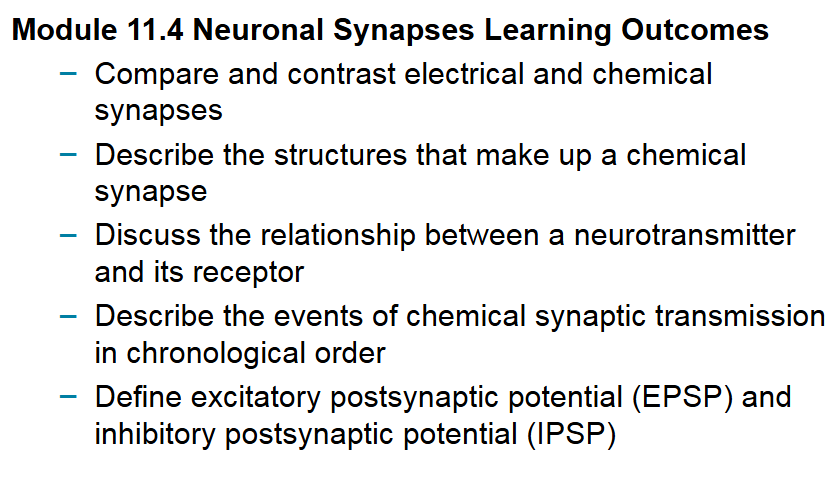 Module 11.4 Neuronal Synapses Learning Outcomes

– Compare and contrast electrical and chemical synapses

– Describe the structures that make up a chemical synapse

– Discuss the relationship between a neurotransmitter and its receptor

– Describe the events of chemical synaptic transmission in chronological order

– Define excitatory postsynaptic potential (EPSP) and inhibitory postsynaptic potential (IPSP)